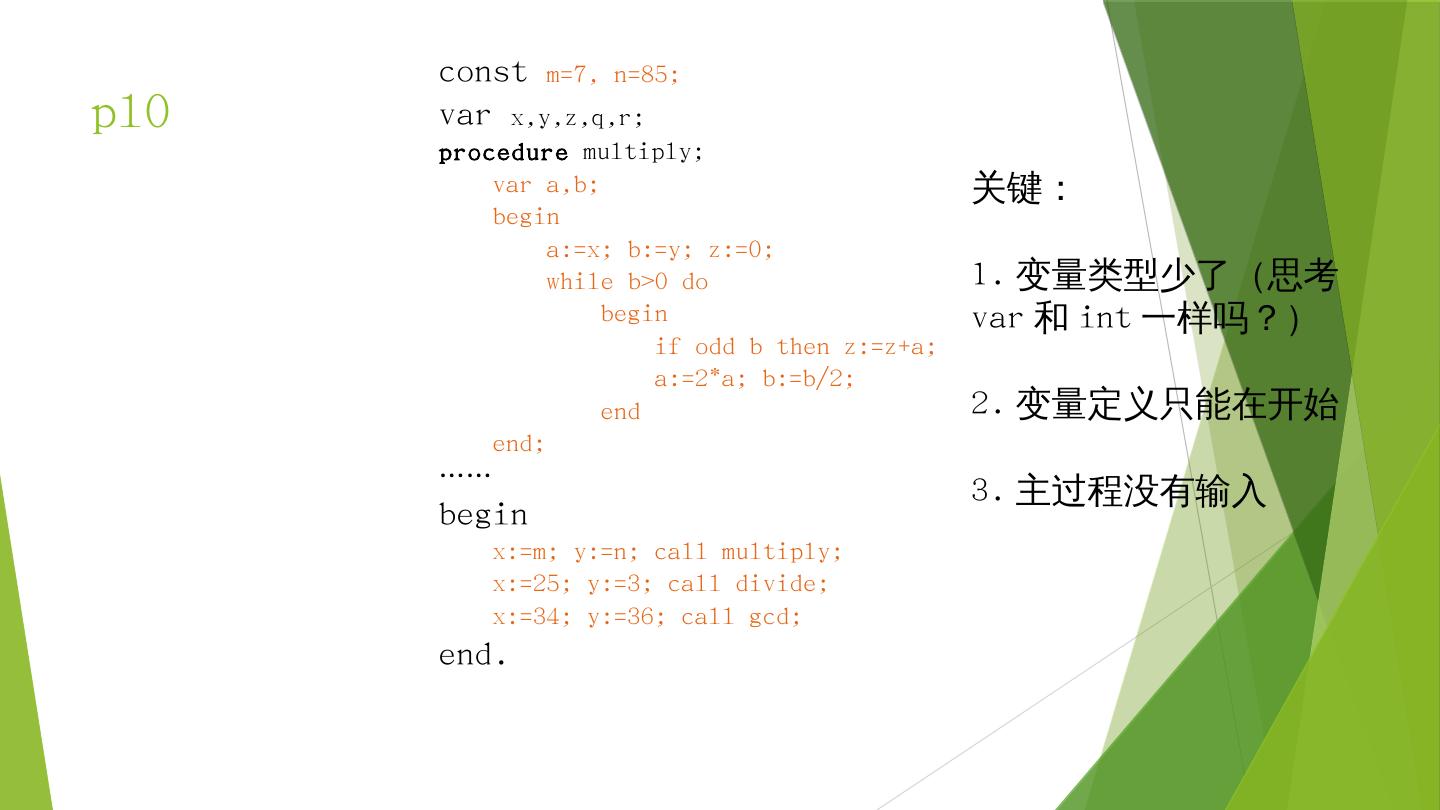 p10

const m=7, n=85;
var x,y,z,q,r;
procedure multiply;
var a,b;
begin
a:=x; b:=y; z:=0;
while b>0 do
begin
if odd b then z:=z+a;
a:=2*a; b:=b/2;
end
end;
……
begin
x:=m; y:=n; call multiply;
x:=25; y:=3; call divide;
x:=34; y:=36; call gcd;
end.

关键：

1. 变量类型少了（思考 var 和 int 一样吗？）

2. 变量定义只能在开始

3. 主过程没有输入